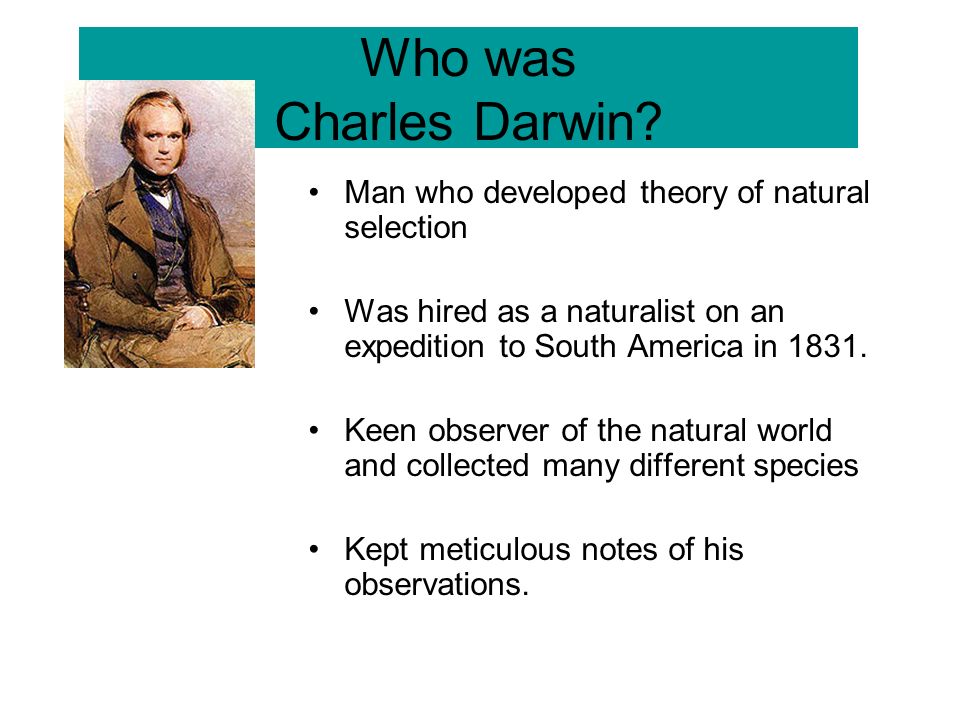 Who was
Charles Darwin?

• Man who developed theory of natural selection

• Was hired as a naturalist on an expedition to South America in 1831.

• Keen observer of the natural world and collected many different species

• Kept meticulous notes of his observations.